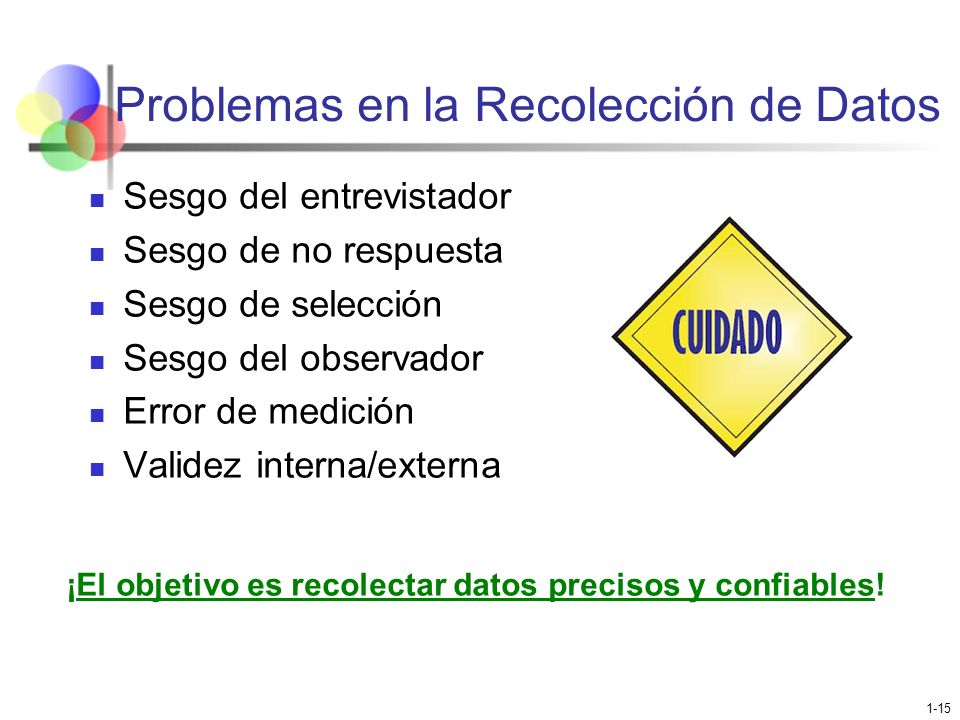 Problemas en la Recolección de Datos

- Sesgo del entrevistador
- Sesgo de no respuesta
- Sesgo de selección
- Sesgo del observador
- Error de medición
- Validez interna/externa

CUIDADO

¡El objetivo es recolectar datos precisos y confiables!

1-15